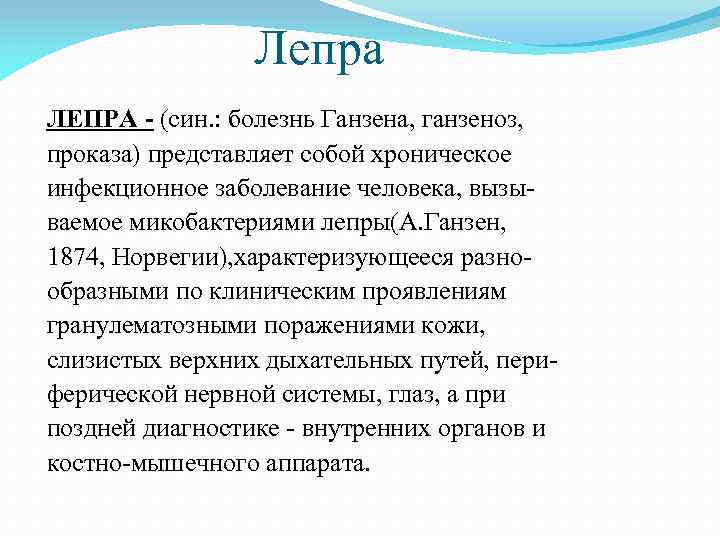 Лепра

ЛЕПРА - (син.: болезнь Ганзена, ганзеноз, проказа) представляет собой хроническое инфекционное заболевание человека, вызываемое микобактериями лепры(А.Ганзен, 1874, Норвегии),характеризующееся разнообразными по клиническим проявлениям гранулематозными поражениями кожи, слизистых верхних дыхательных путей, периферической нервной системы, глаз, а при поздней диагностике - внутренних органов и костно-мышечного аппарата.